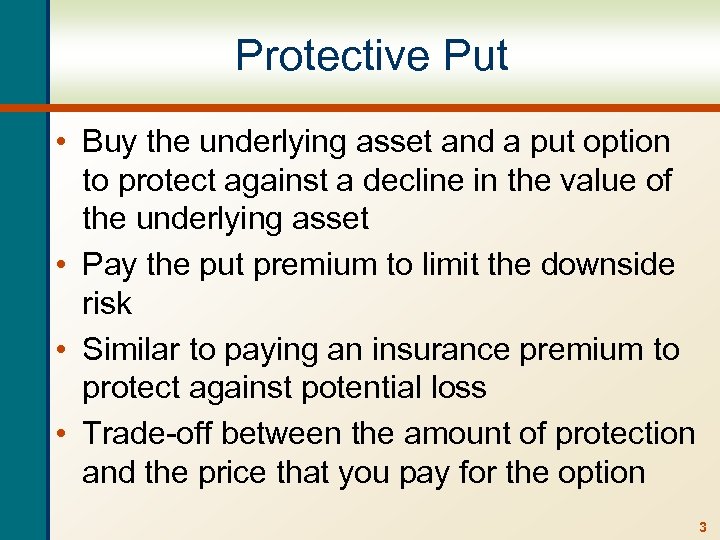 Protective Put

• Buy the underlying asset and a put option to protect against a decline in the value of the underlying asset
• Pay the put premium to limit the downside risk
• Similar to paying an insurance premium to protect against potential loss
• Trade-off between the amount of protection and the price that you pay for the option

3